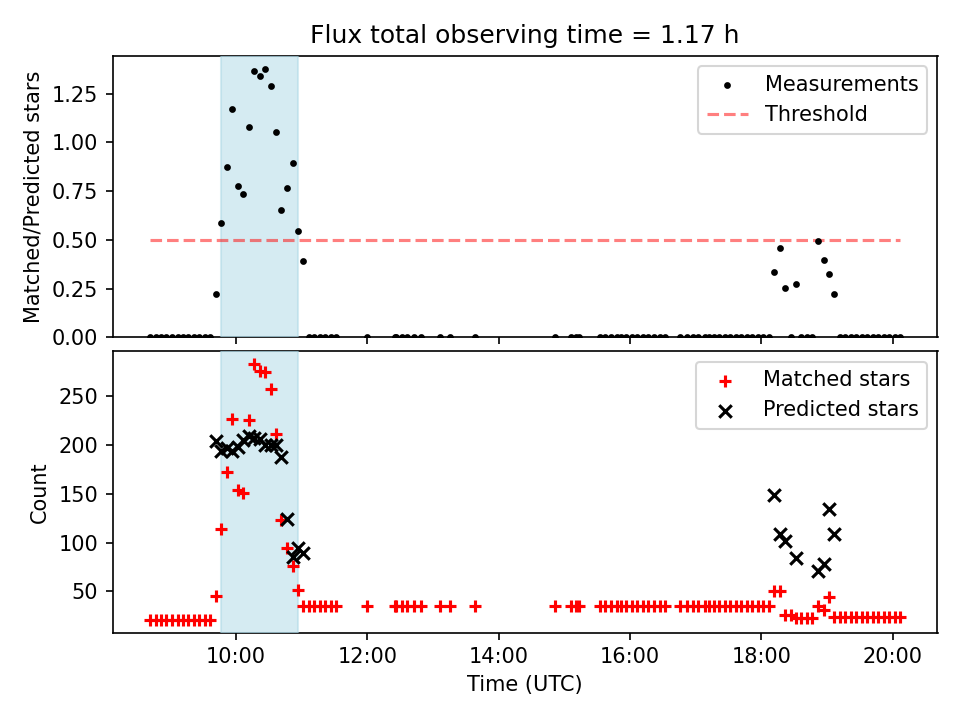 Flux total observing time = 1.17 h

Matched/Predicted stars

1.25
1.00
0.75
0.50
0.25
0.00

Measurements
Threshold

Count

250
200
150
100
50

Matched stars
Predicted stars

10:00
12:00
14:00
16:00
18:00
20:00

Time (UTC)